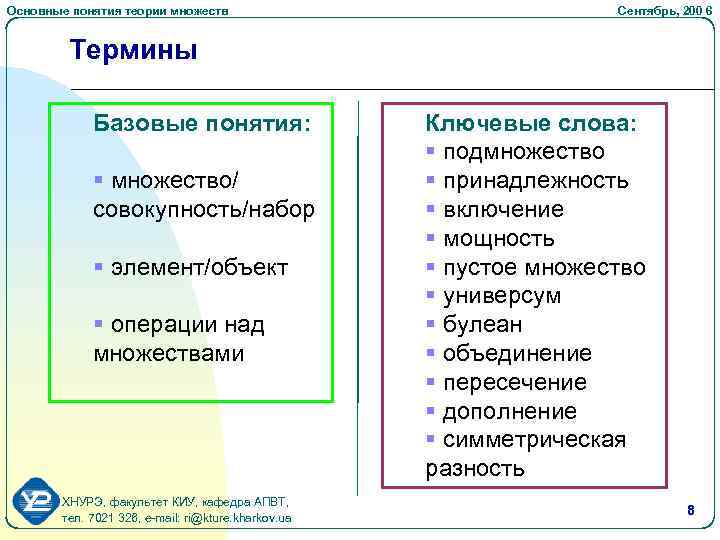 Основные понятия теории множеств

Сентябрь, 200 6

Термины

Базовые понятия:

▪ множество/ совокупность/набор

▪ элемент/объект

▪ операции над множествами

Ключевые слова:
▪ подмножество
▪ принадлежность
▪ включение
▪ мощность
▪ пустое множество
▪ универсум
▪ булеан
▪ объединение
▪ пересечение
▪ дополнение
▪ симметрическая разность

ХНУРЭ, факультет КИУ, кафедра АПВТ,
тел. 7021 326, e-mail: ri@kture.kharkov.ua

8